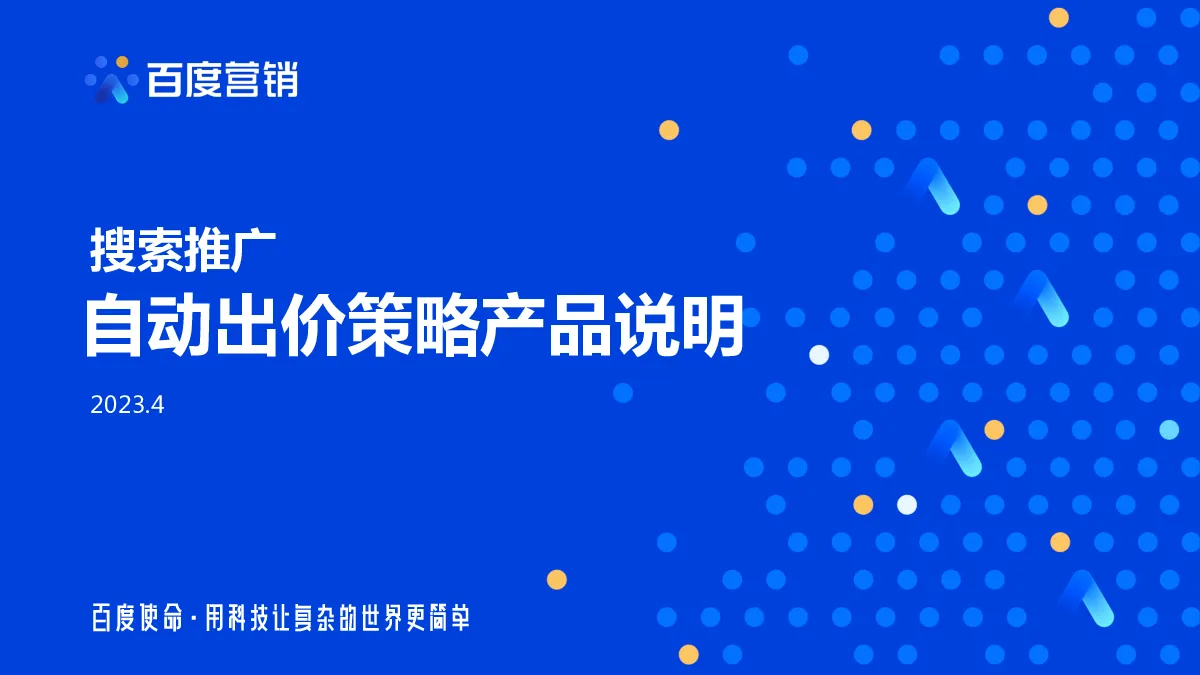 百度营销

搜索推广
自动出价策略产品说明

2023.4

百度使命 · 用科技让复杂的世界更简单